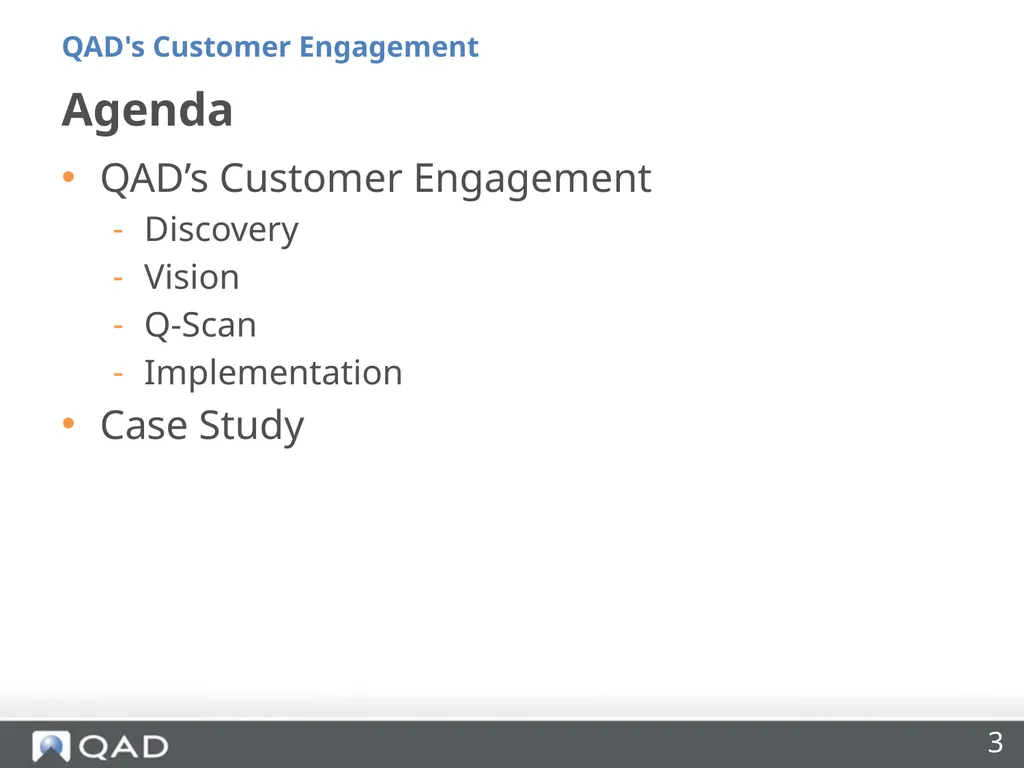 QAD's Customer Engagement

Agenda

• QAD’s Customer Engagement
  - Discovery
  - Vision
  - Q-Scan
  - Implementation
• Case Study

QAD

3